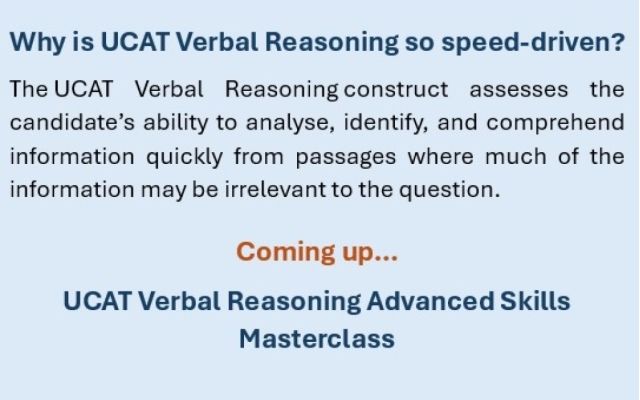 Why is UCAT Verbal Reasoning so speed-driven?

The UCAT Verbal Reasoning construct assesses the candidate's ability to analyse, identify, and comprehend information quickly from passages where much of the information may be irrelevant to the question.

Coming up...

UCAT Verbal Reasoning Advanced Skills Masterclass